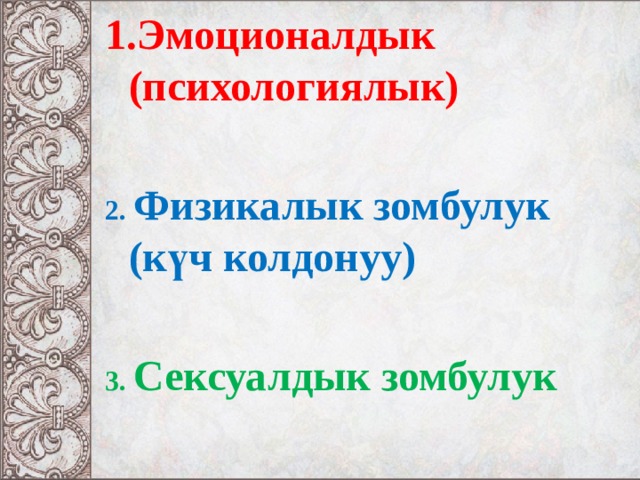 1.Эмоционалдык (психологиялык)

2. Физикалык зомбулук (күч колдонуу)

3. Сексуалдык зомбулук